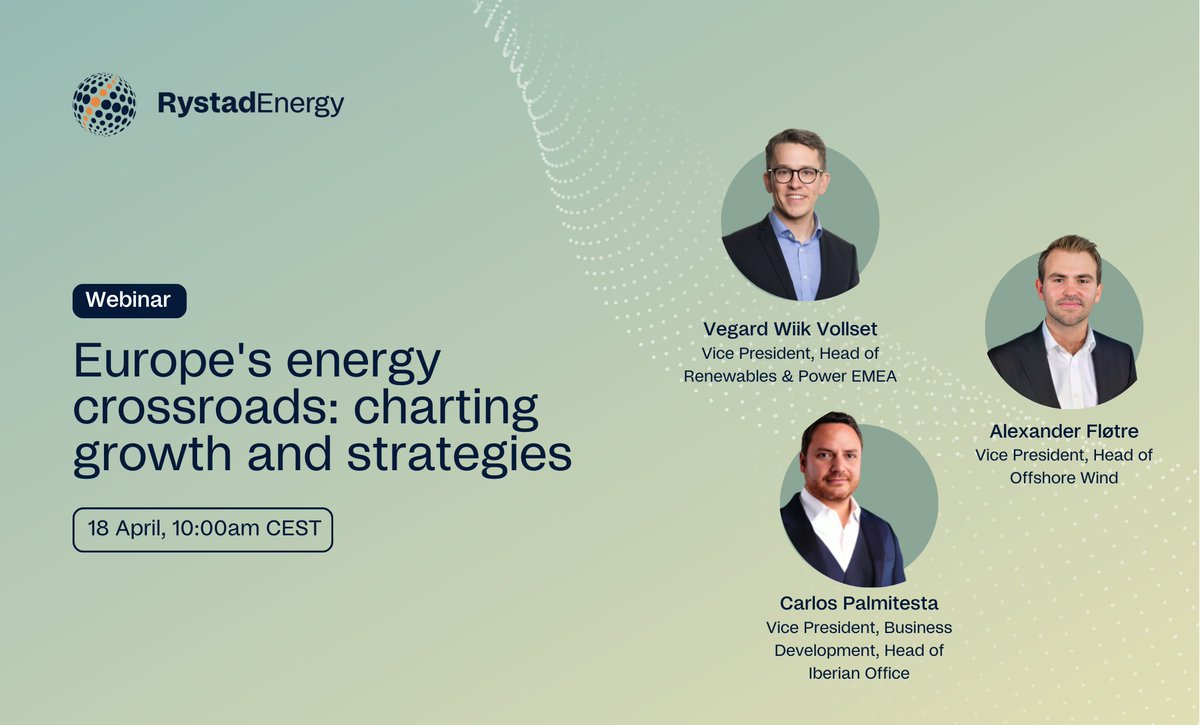 RystadEnergy

Webinar

Europe's energy crossroads: charting growth and strategies

18 April, 10:00am CEST

Vegard Wiik Vollset
Vice President, Head of Renewables & Power EMEA

Alexander Fløtre
Vice President, Head of Offshore Wind

Carlos Palmitesta
Vice President, Business Development, Head of Iberian Office